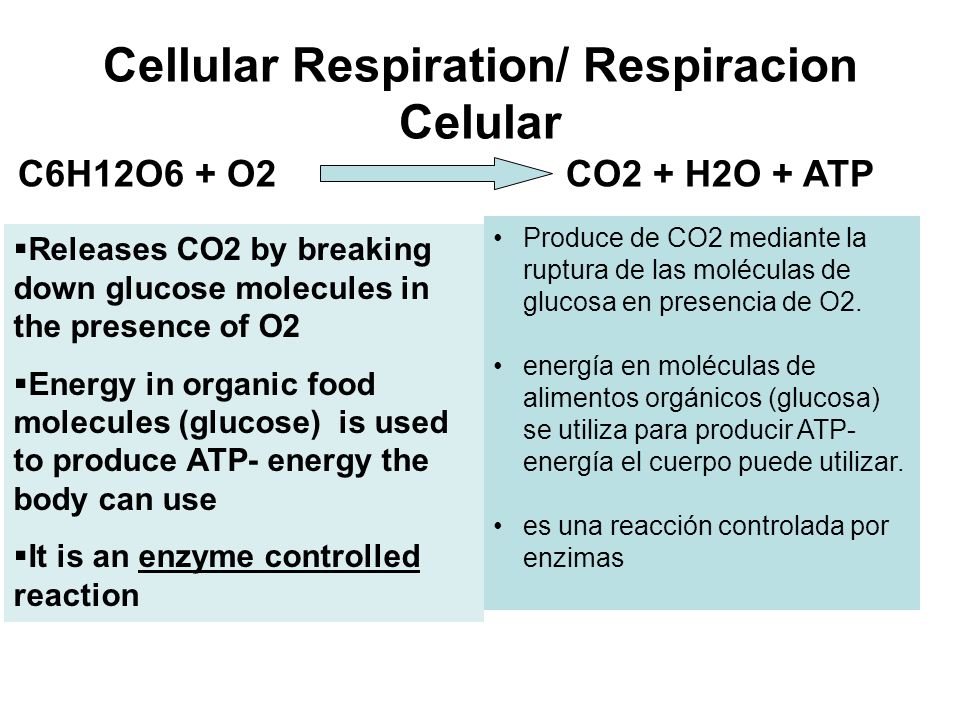 Cellular Respiration/ Respiracion Celular

C6H12O6 + O2 → CO2 + H2O + ATP

▪Releases CO2 by breaking down glucose molecules in the presence of O2

▪Energy in organic food molecules (glucose) is used to produce ATP- energy the body can use

▪It is an enzyme controlled reaction

• Produce de CO2 mediante la ruptura de las moléculas de glucosa en presencia de O2.

• energía en moléculas de alimentos orgánicos (glucosa) se utiliza para producir ATP- energía el cuerpo puede utilizar.

• es una reacción controlada por enzimas